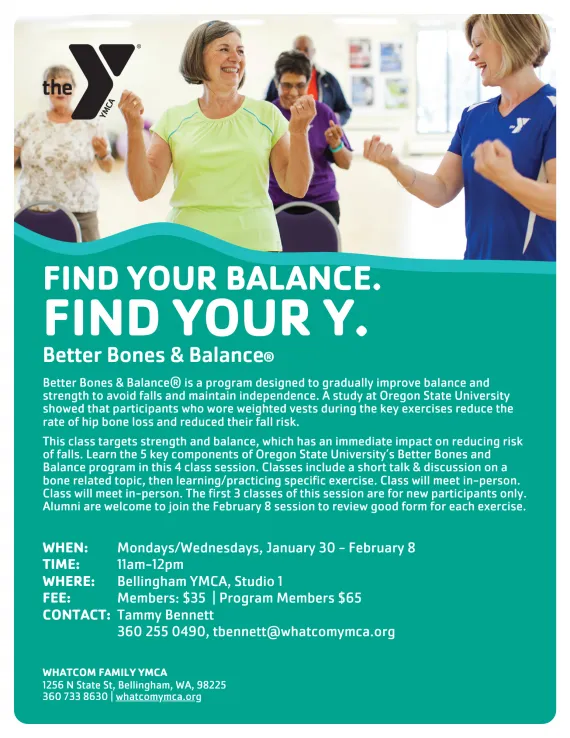 the YMCA

FIND YOUR BALANCE.
FIND YOUR Y.

Better Bones & Balance®

Better Bones & Balance® is a program designed to gradually improve balance and strength to avoid falls and maintain independence. A study at Oregon State University showed that participants who wore weighted vests during the key exercises reduce the rate of hip bone loss and reduced their fall risk.

This class targets strength and balance, which has an immediate impact on reducing risk of falls. Learn the 5 key components of Oregon State University's Better Bones and Balance program in this 4 class session. Classes include a short talk & discussion on a bone related topic, then learning/practicing specific exercise. Class will meet in-person. Class will meet in-person. The first 3 classes of this session are for new participants only. Alumni are welcome to join the February 8 session to review good form for each exercise.

WHEN: Mondays/Wednesdays, January 30 - February 8
TIME: 11am-12pm
WHERE: Bellingham YMCA, Studio 1
FEE: Members: $35 | Program Members $65
CONTACT: Tammy Bennett
360 255 0490, tbennett@whatcomymca.org

WHATCOM FAMILY YMCA
1256 N State St, Bellingham, WA, 98225
360 733 8630 | whatcomymca.org